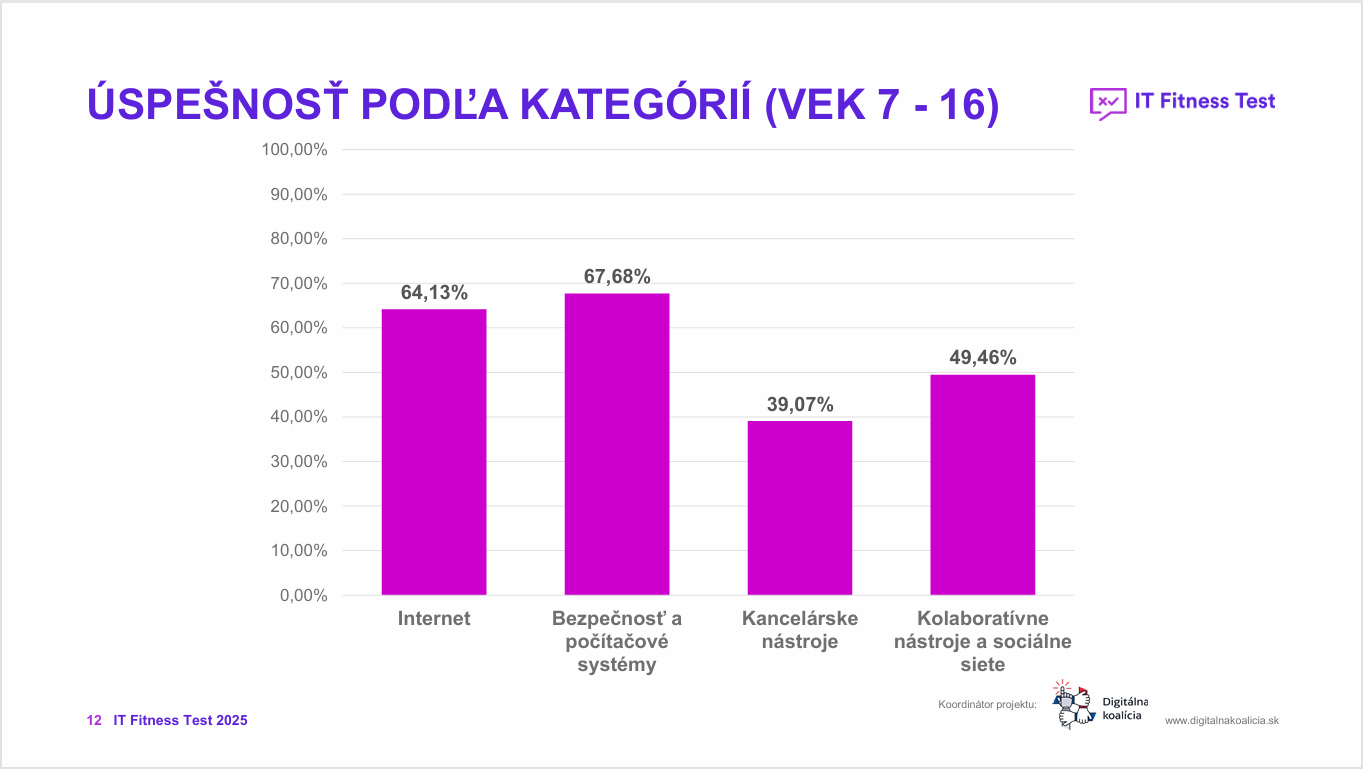 ÚSPEŠNOSŤ PODĽA KATEGÓRIÍ (VEK 7 - 16)

IT Fitness Test

100,00%
90,00%
80,00%
70,00%
60,00%
50,00%
40,00%
30,00%
20,00%
10,00%
0,00%

64,13%
67,68%
39,07%
49,46%

Internet
Bezpečnosť a počítačové systémy
Kancelárske nástroje
Kolaboratívne nástroje a sociálne siete

12 IT Fitness Test 2025

Koordinátor projektu:
Digitálna koalícia

www.digitalnakoalicia.sk